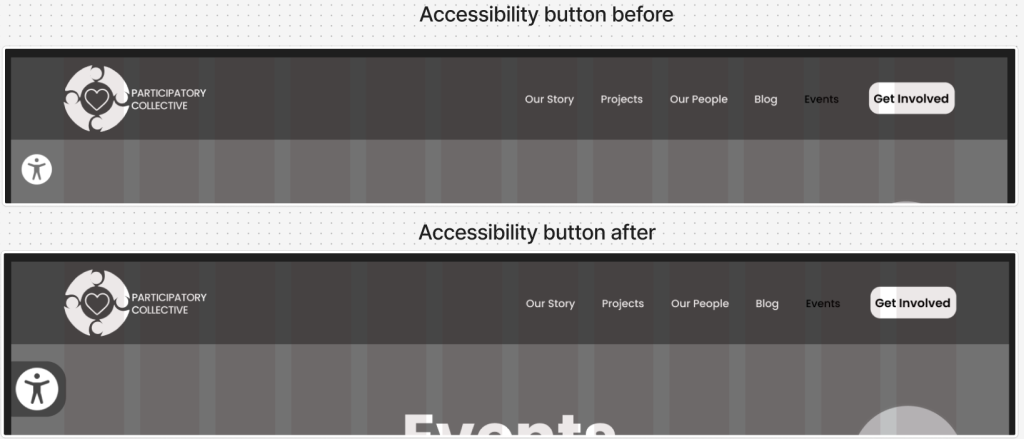 Accessibility button before

PARTICIPATORY COLLECTIVE

Our Story Projects Our People Blog Events Get Involved

Accessibility button after

PARTICIPATORY COLLECTIVE

Our Story Projects Our People Blog Events Get Involved

Events